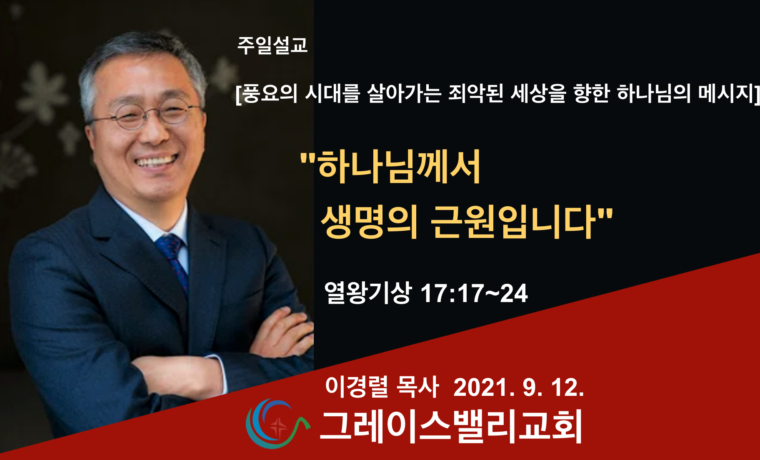 주일설교

[풍요의 시대를 살아가는 죄악된 세상을 향한 하나님의 메시지]

"하나님께서
생명의 근원입니다"

열왕기상 17:17~24

이경렬 목사 2021. 9. 12.

그레이스밸리교회